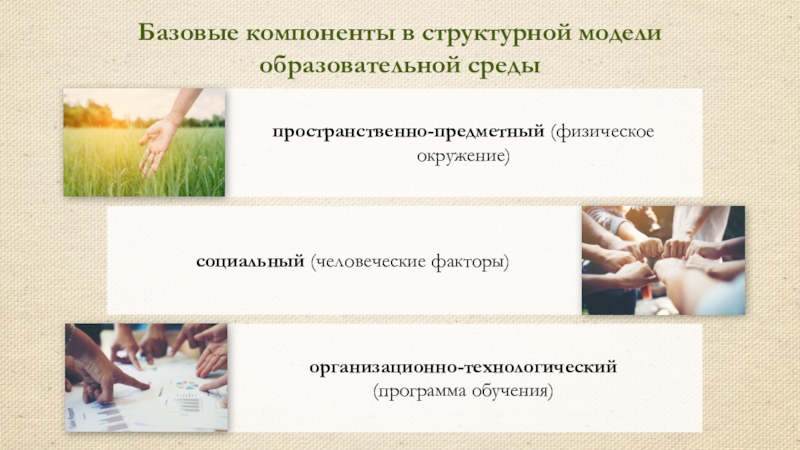 Базовые компоненты в структурной модели образовательной среды

пространственно-предметный (физическое окружение)

социальный (человеческие факторы)

организационно-технологический (программа обучения)